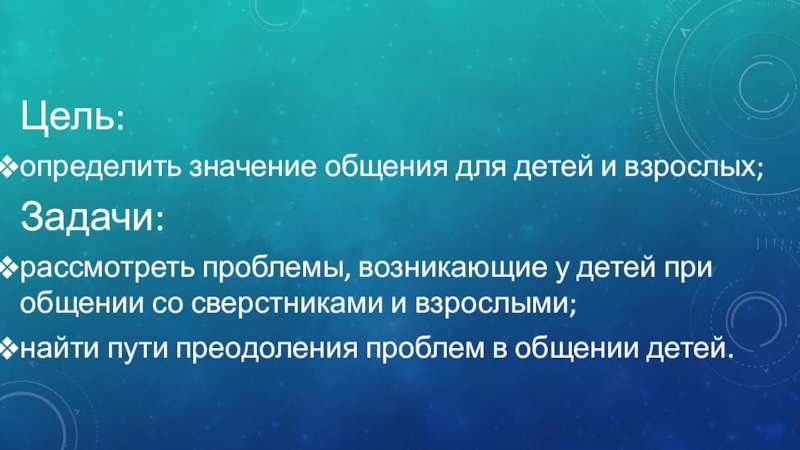 Цель:

❖определить значение общения для детей и взрослых;

Задачи:

❖рассмотреть проблемы, возникающие у детей при общении со сверстниками и взрослыми;

❖найти пути преодоления проблем в общении детей.